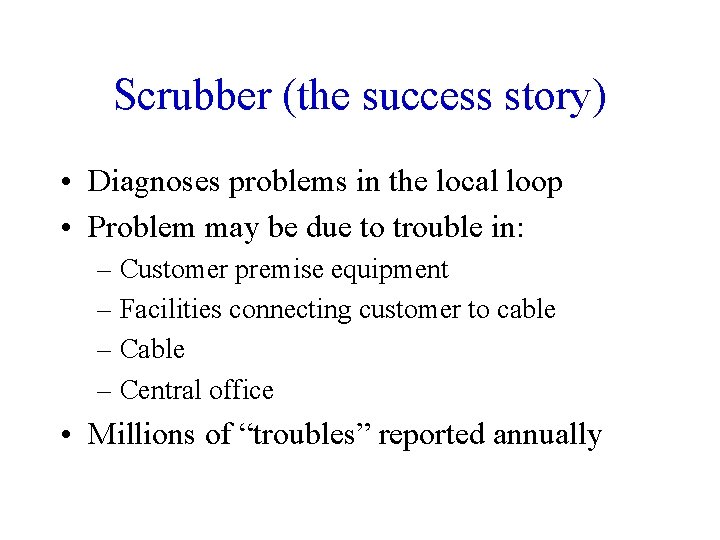 Scrubber (the success story)

• Diagnoses problems in the local loop
• Problem may be due to trouble in:
– Customer premise equipment
– Facilities connecting customer to cable
– Cable
– Central office
• Millions of “troubles” reported annually